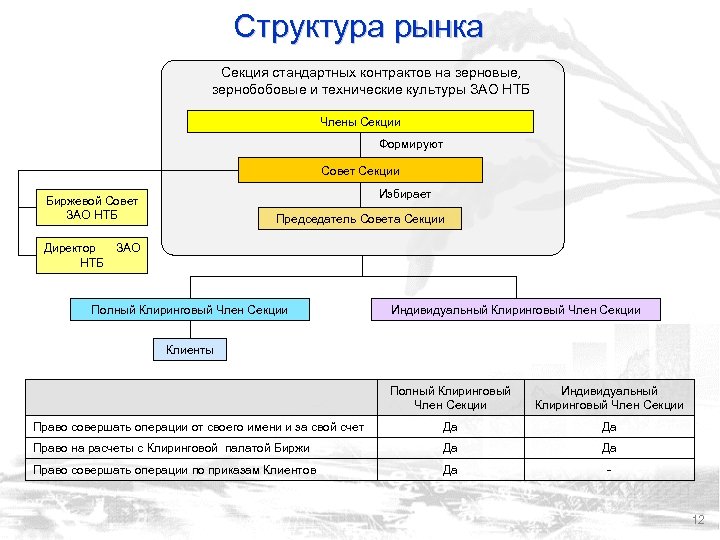 Структура рынка

Секция стандартных контрактов на зерновые, зернобобовые и технические культуры ЗАО НТБ

Члены Секции

Формируют

Совет Секции

Избирает

Председатель Совета Секции

Биржевой Совет ЗАО НТБ

Директор ЗАО НТБ

Полный Клиринговый Член Секции

Индивидуальный Клиринговый Член Секции

Клиенты

| | Полный Клиринговый Член Секции | Индивидуальный Клиринговый Член Секции |
|---|---|---|
| Право совершать операции от своего имени и за свой счет | Да | Да |
| Право на расчеты с Клиринговой палатой Биржи | Да | Да |
| Право совершать операции по приказам Клиентов | Да | - |

12